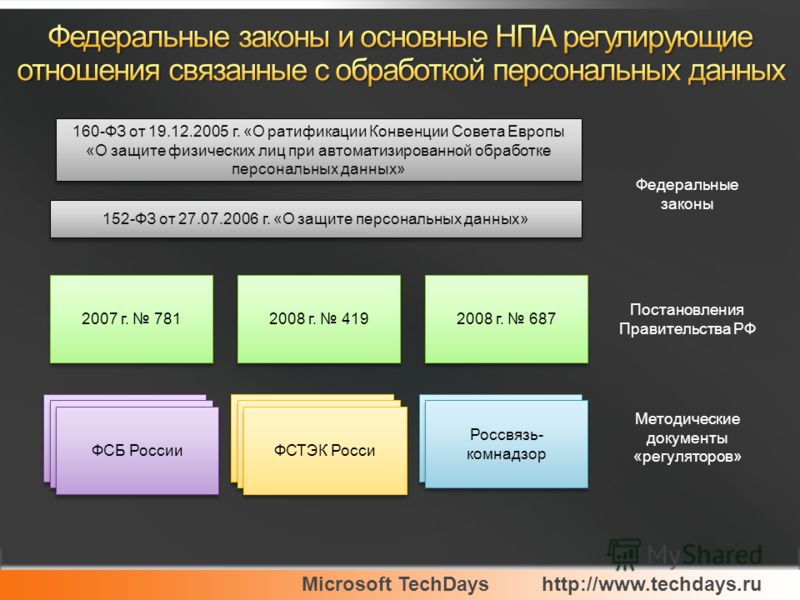 Федеральные законы и основные НПА регулирующие отношения связанные с обработкой персональных данных

160-ФЗ от 19.12.2005 г. «О ратификации Конвенции Совета Европы «О защите физических лиц при автоматизированной обработке персональных данных»

152-ФЗ от 27.07.2006 г. «О защите персональных данных»

Федеральные законы

2007 г. № 781

2008 г. № 419

2008 г. № 687

Постановления Правительства РФ

ФСБ России

ФСТЭК Росси

Россвязь-комнадзор

Методические документы «регуляторов»

MyShared

Microsoft TechDays http://www.techdays.ru